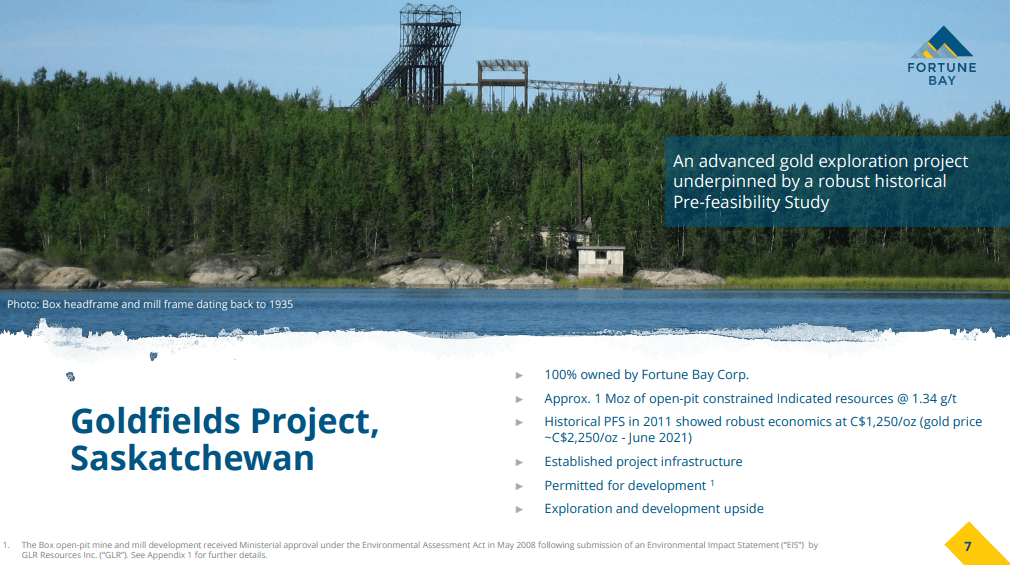 FORTUNE BAY

An advanced gold exploration project underpinned by a robust historical Pre-feasibility Study

Photo: Box headframe and mill frame dating back to 1935

Goldfields Project, Saskatchewan

► 100% owned by Fortune Bay Corp.

► Approx. 1 Moz of open-pit constrained Indicated resources @ 1.34 g/t

► Historical PFS in 2011 showed robust economics at C$1,250/oz (gold price ~C$2,250/oz - June 2021)

► Established project infrastructure

► Permitted for development $^1$

► Exploration and development upside

1. The Box open-pit mine and mill development received Ministerial approval under the Environmental Assessment Act in May 2008 following submission of an Environmental Impact Statement ("EIS") by GLR Resources Inc. ("GLR"). See Appendix 1 for further details.

7